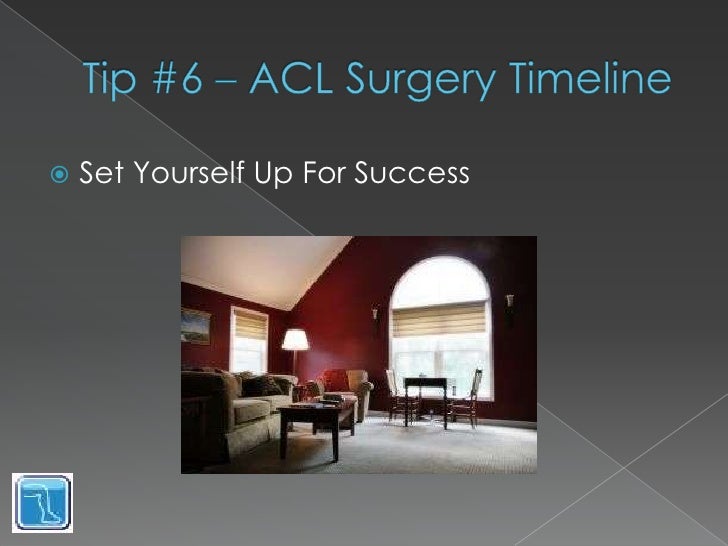 Tip #6 – ACL Surgery Timeline

Set Yourself Up For Success